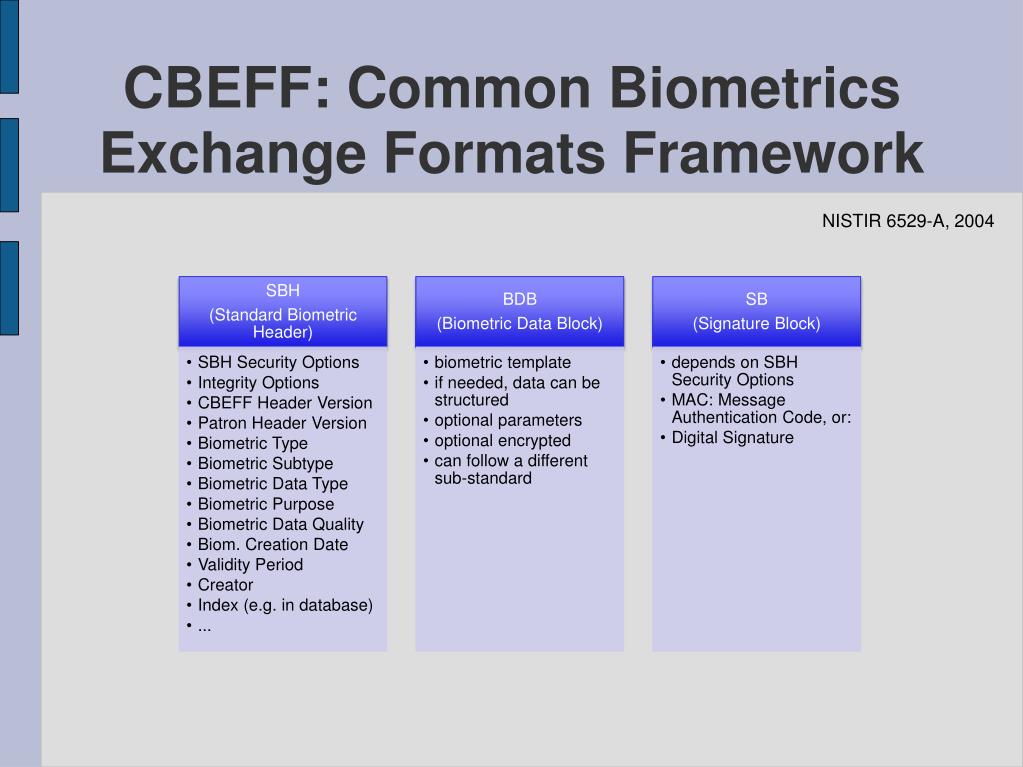 CBEFF: Common Biometrics Exchange Formats Framework

NISTIR 6529-A, 2004

SBH
(Standard Biometric Header)

• SBH Security Options
• Integrity Options
• CBEFF Header Version
• Patron Header Version
• Biometric Type
• Biometric Subtype
• Biometric Data Type
• Biometric Purpose
• Biometric Data Quality
• Biom. Creation Date
• Validity Period
• Creator
• Index (e.g. in database)
• ...

BDB
(Biometric Data Block)

• biometric template
• if needed, data can be structured
• optional parameters
• optional encrypted
• can follow a different sub-standard

SB
(Signature Block)

• depends on SBH Security Options
• MAC: Message Authentication Code, or:
• Digital Signature